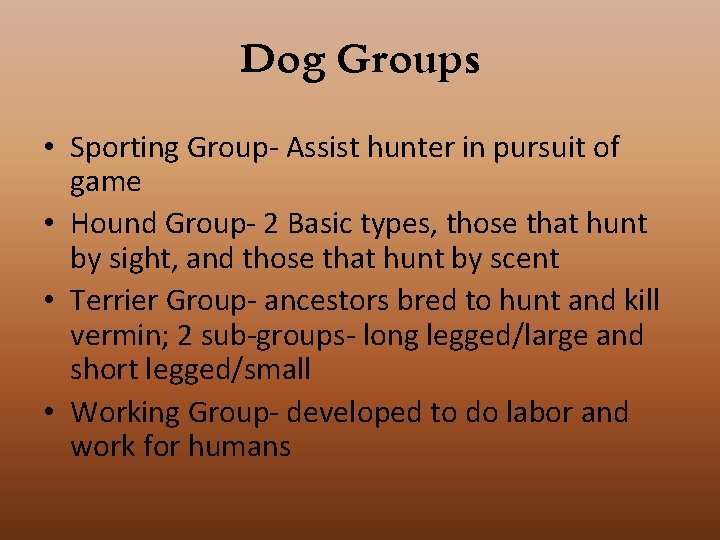 Dog Groups

• Sporting Group- Assist hunter in pursuit of game
• Hound Group- 2 Basic types, those that hunt by sight, and those that hunt by scent
• Terrier Group- ancestors bred to hunt and kill vermin; 2 sub-groups- long legged/large and short legged/small
• Working Group- developed to do labor and work for humans